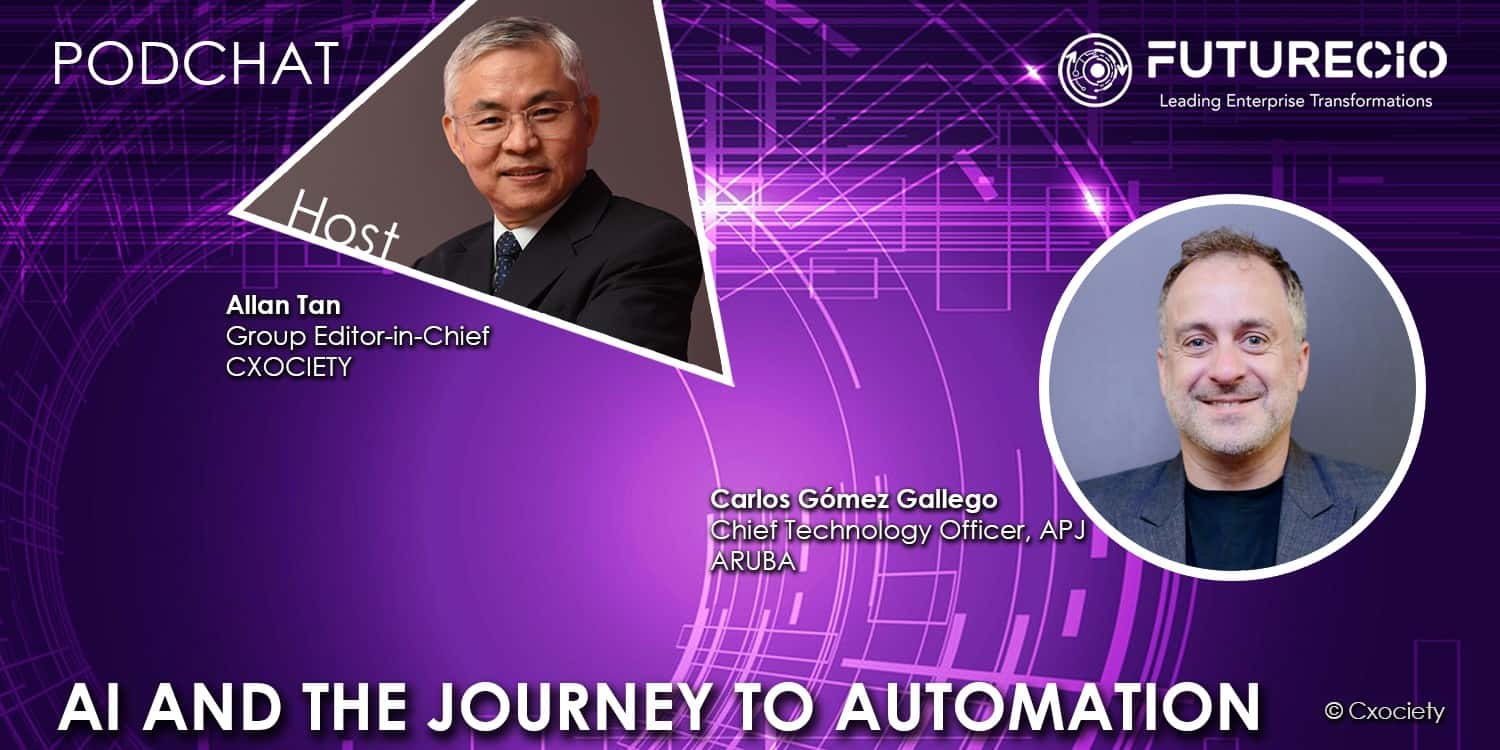 PODCHAT

FUTURECIO
Leading Enterprise Transformations

Host

Allan Tan
Group Editor-in-Chief
CXOCIETY

Carlos Gómez Gallego
Chief Technology Officer, APJ
ARUBA

AI AND THE JOURNEY TO AUTOMATION

© Cxociety